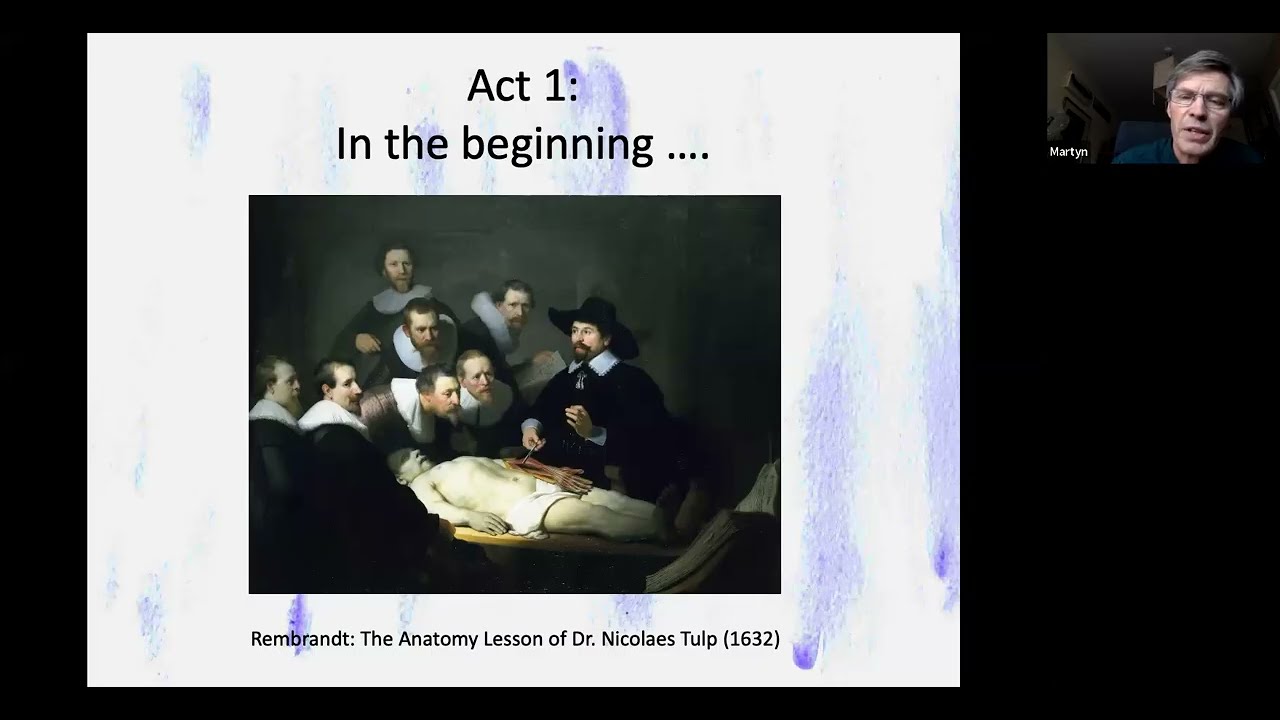 Act 1:
In the beginning ….

Rembrandt: The Anatomy Lesson of Dr. Nicolaes Tulp (1632)

Martyn